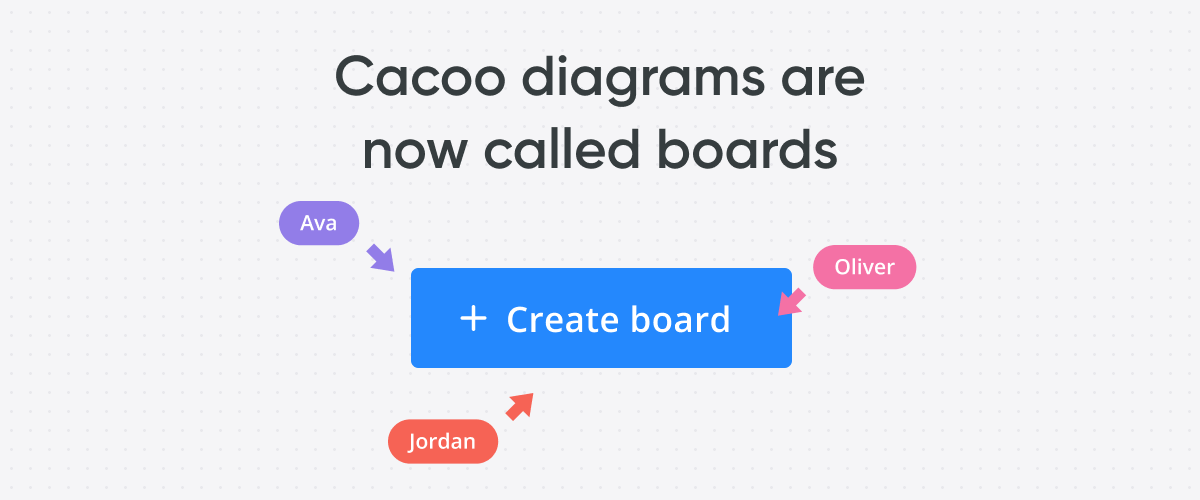 Cacoo diagrams are now called boards

Ava

Oliver

+ Create board

Jordan